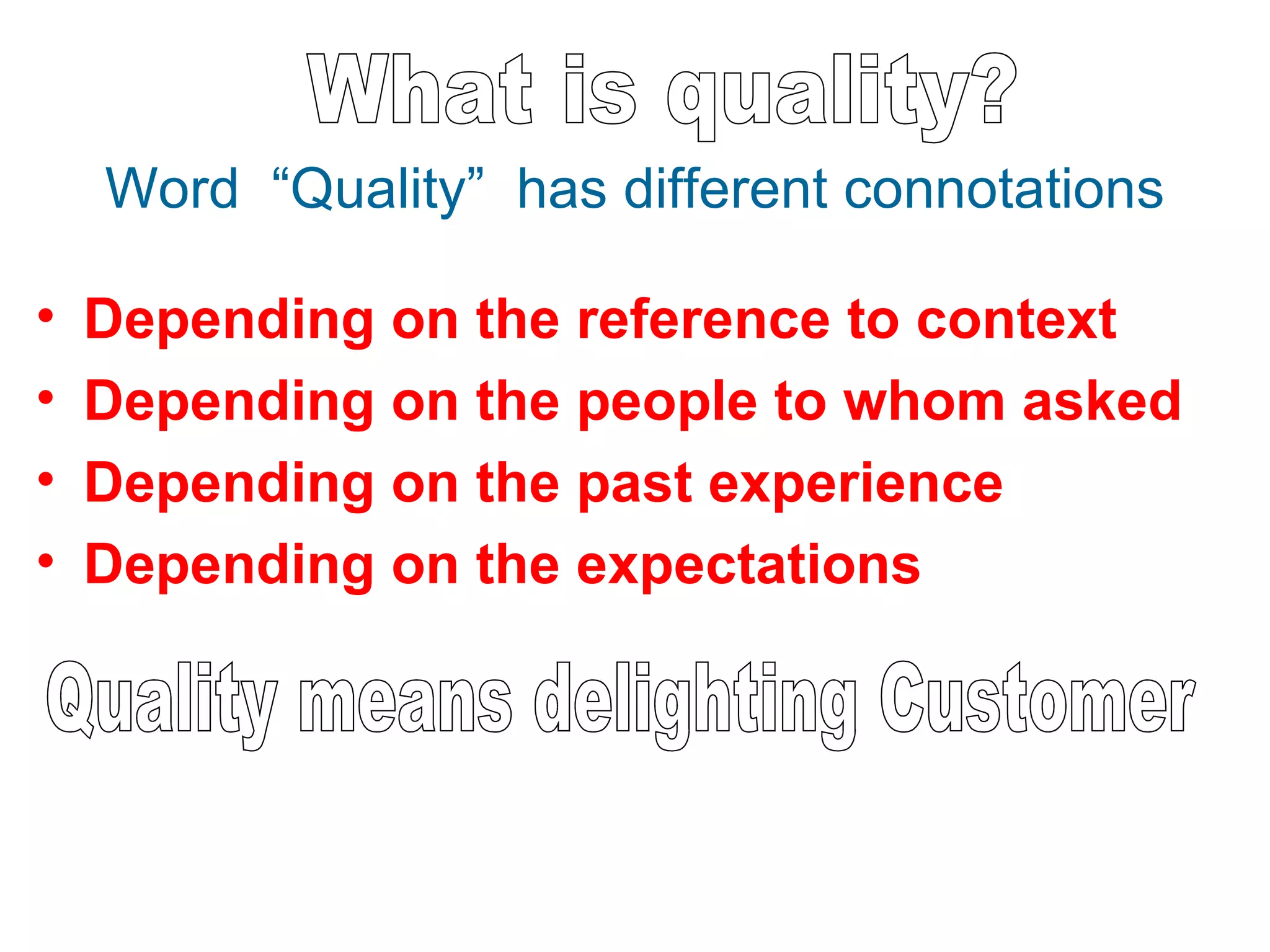 What is quality?

Word “Quality” has different connotations

• Depending on the reference to context
• Depending on the people to whom asked
• Depending on the past experience
• Depending on the expectations

Quality means delighting Customer